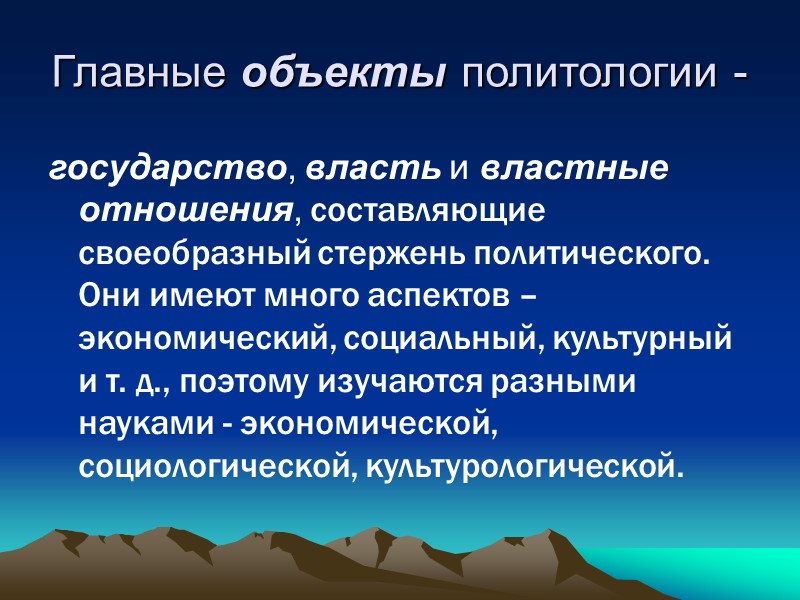 Главные объекты политологии -

государство, власть и властные отношения, составляющие своеобразный стержень политического. Они имеют много аспектов – экономический, социальный, культурный и т. д., поэтому изучаются разными науками - экономической, социологической, культурологической.